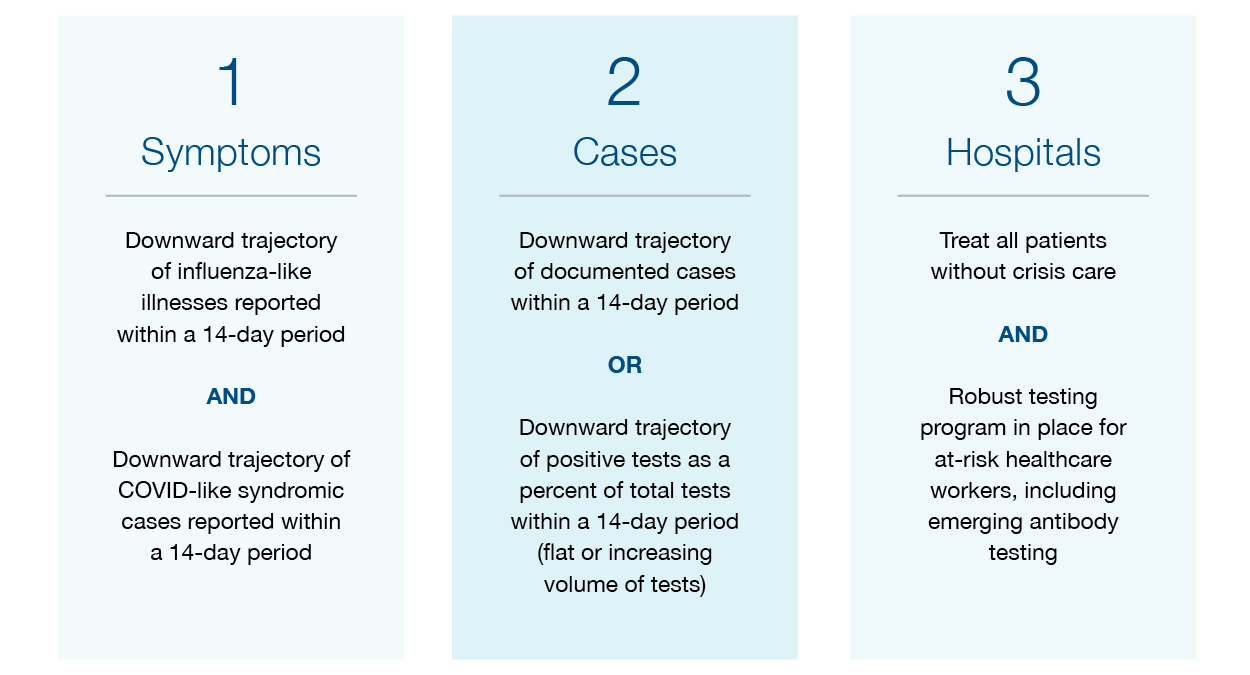 1

Symptoms

Downward trajectory of influenza-like illnesses reported within a 14-day period

AND

Downward trajectory of COVID-like syndromic cases reported within a 14-day period

2

Cases

Downward trajectory of documented cases within a 14-day period

OR

Downward trajectory of positive tests as a percent of total tests within a 14-day period (flat or increasing volume of tests)

3

Hospitals

Treat all patients without crisis care

AND

Robust testing program in place for at-risk healthcare workers, including emerging antibody testing